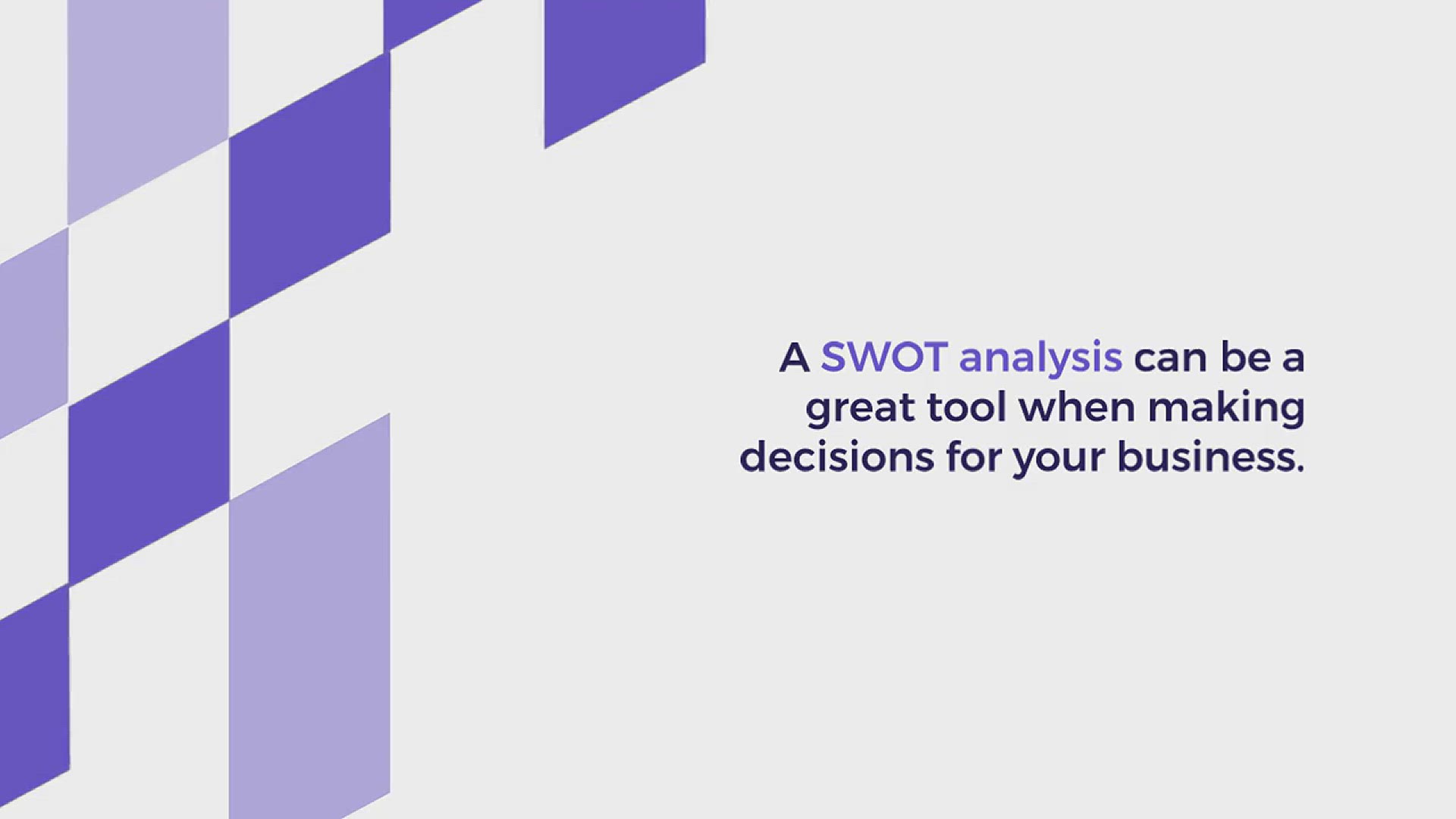 A SWOT analysis can be a great tool when making decisions for your business.